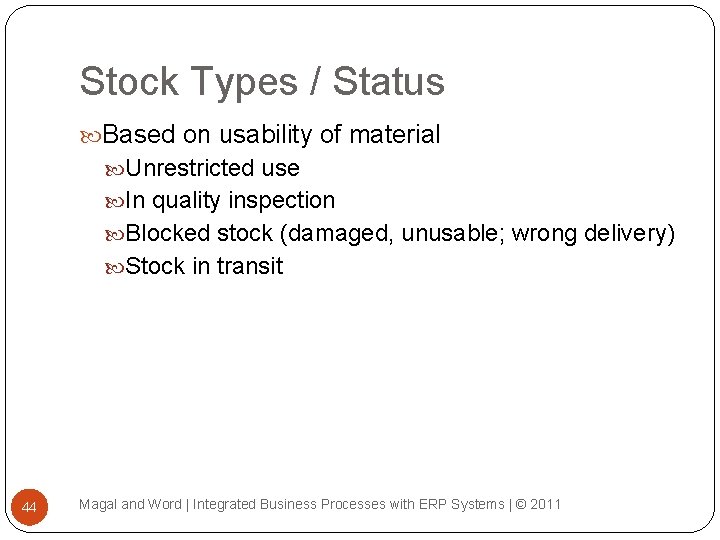 Stock Types / Status

Based on usability of material

Unrestricted use

In quality inspection

Blocked stock (damaged, unusable; wrong delivery)

Stock in transit

44

Magal and Word | Integrated Business Processes with ERP Systems | © 2011